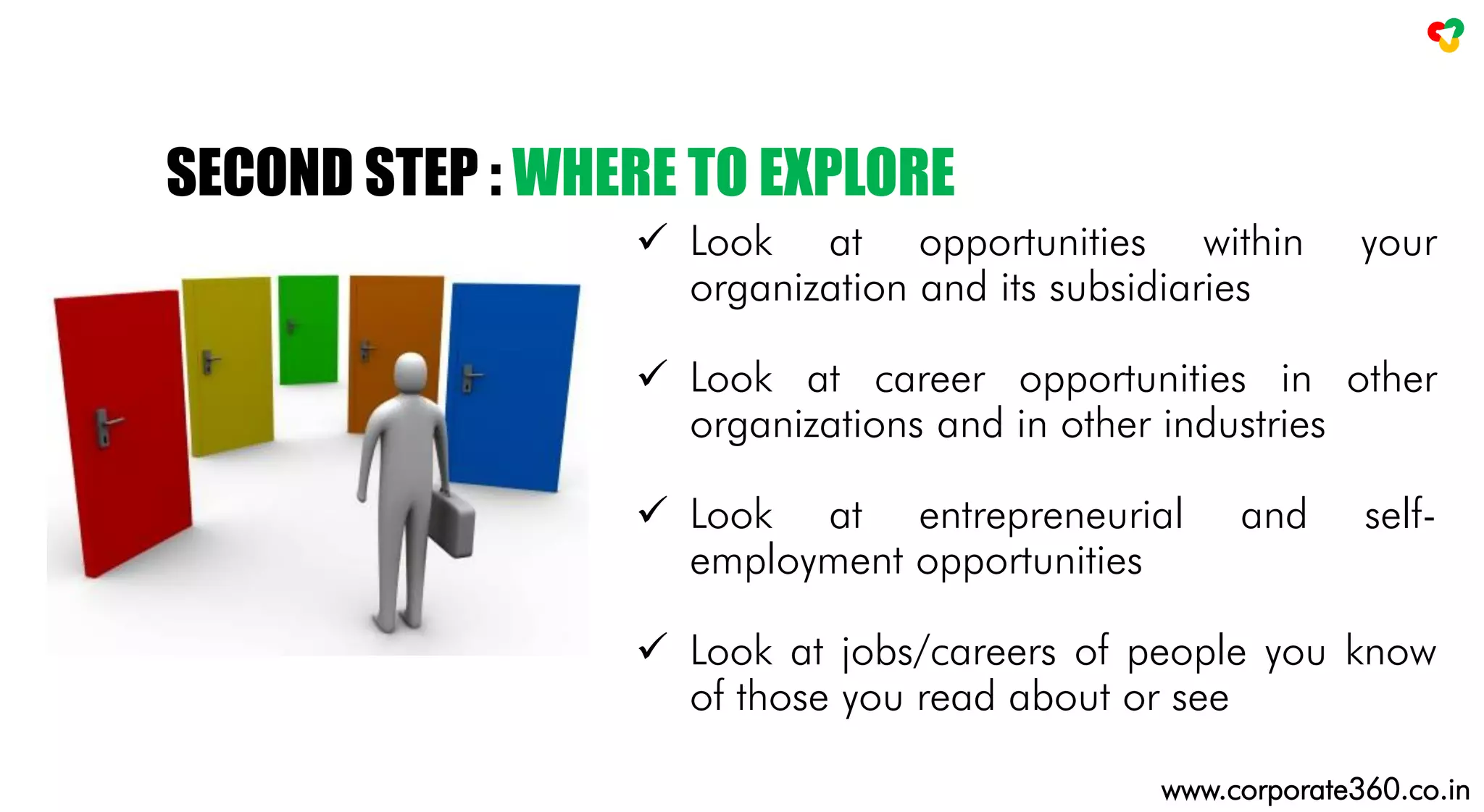 SECOND STEP : WHERE TO EXPLORE

✓ Look at opportunities within your organization and its subsidiaries

✓ Look at career opportunities in other organizations and in other industries

✓ Look at entrepreneurial and self-employment opportunities

✓ Look at jobs/careers of people you know of those you read about or see

www.corporate360.co.in